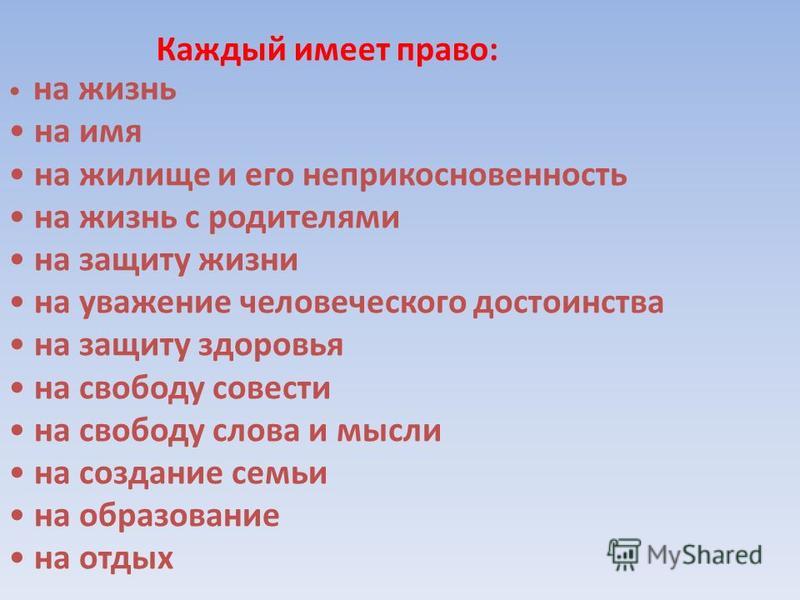 Каждый имеет право:

• на жизнь
• на имя
• на жилище и его неприкосновенность
• на жизнь с родителями
• на защиту жизни
• на уважение человеческого достоинства
• на защиту здоровья
• на свободу совести
• на свободу слова и мысли
• на создание семьи
• на образование
• на отдых

MyShared